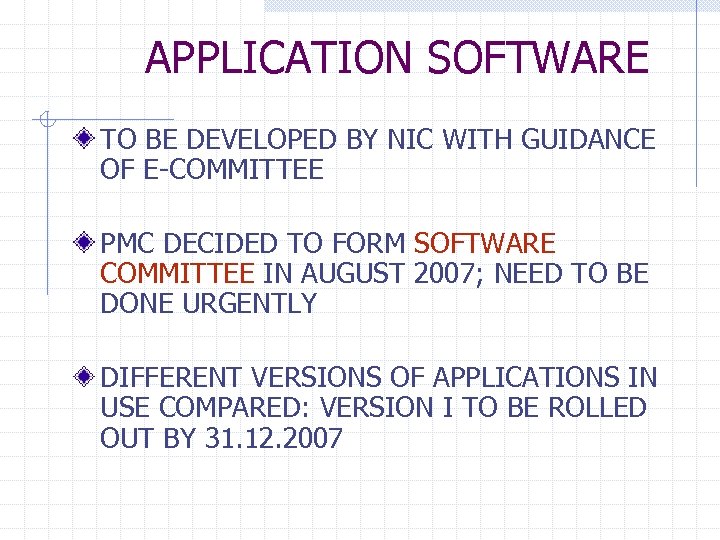 APPLICATION SOFTWARE

TO BE DEVELOPED BY NIC WITH GUIDANCE OF E-COMMITTEE

PMC DECIDED TO FORM SOFTWARE COMMITTEE IN AUGUST 2007; NEED TO BE DONE URGENTLY

DIFFERENT VERSIONS OF APPLICATIONS IN USE COMPARED: VERSION I TO BE ROLLED OUT BY 31.12.2007